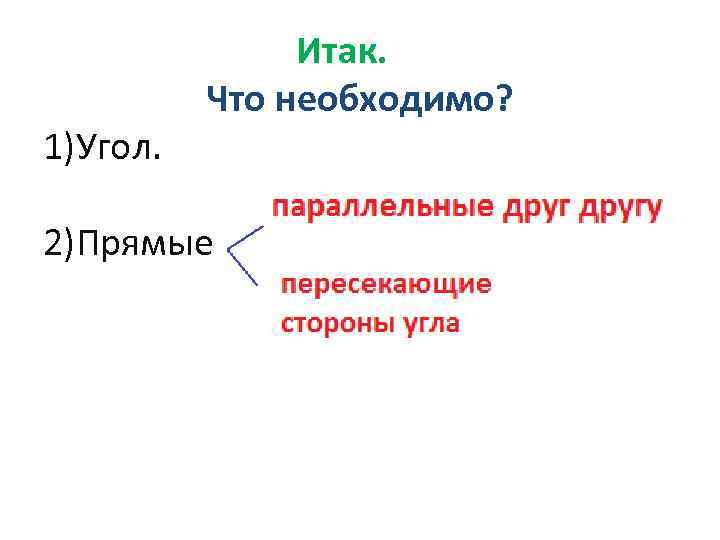 Итак.
Что необходимо?

1)Угол.

2)Прямые

параллельные друг другу

пересекающие стороны угла